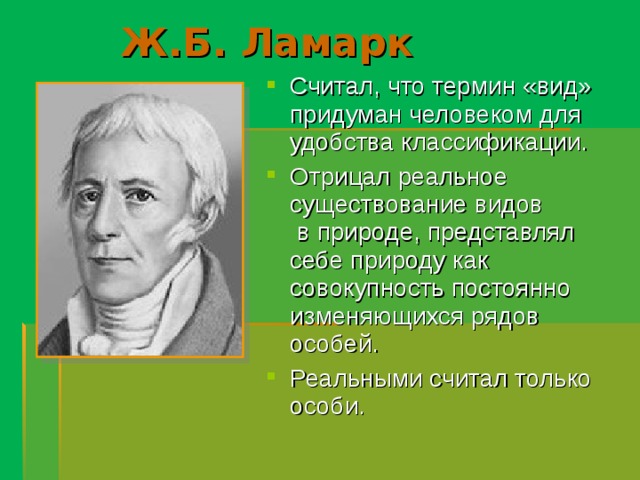 Ж.Б. Ламарк

Считал, что термин «вид» придуман человеком для удобства классификации.

Отрицал реальное существование видов в природе, представлял себе природу как совокупность постоянно изменяющихся рядов особей.

Реальными считал только особи.